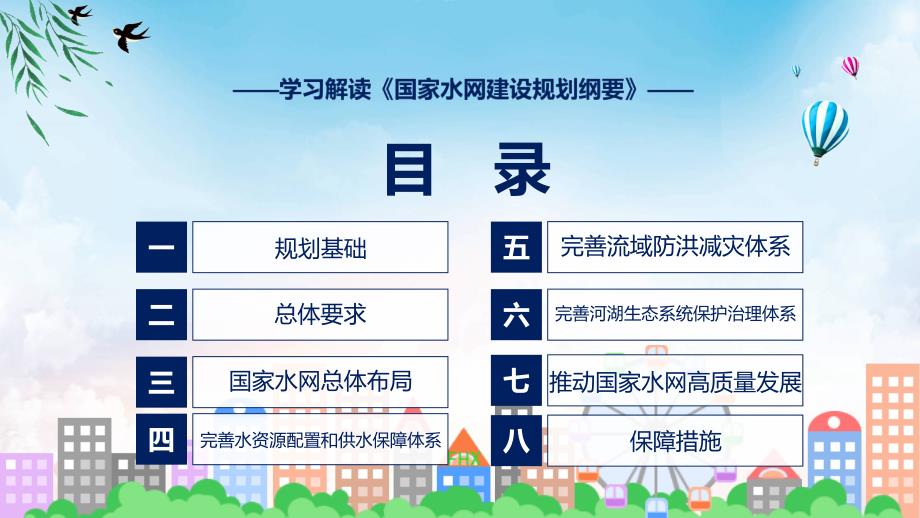 ——学习解读《国家水网建设规划纲要》——

目 录

一 规划基础

二 总体要求

三 国家水网总体布局

四 完善水资源配置和供水保障体系

五 完善流域防洪减灾体系

六 完善河湖生态系统保护治理体系

七 推动国家水网高质量发展

八 保障措施